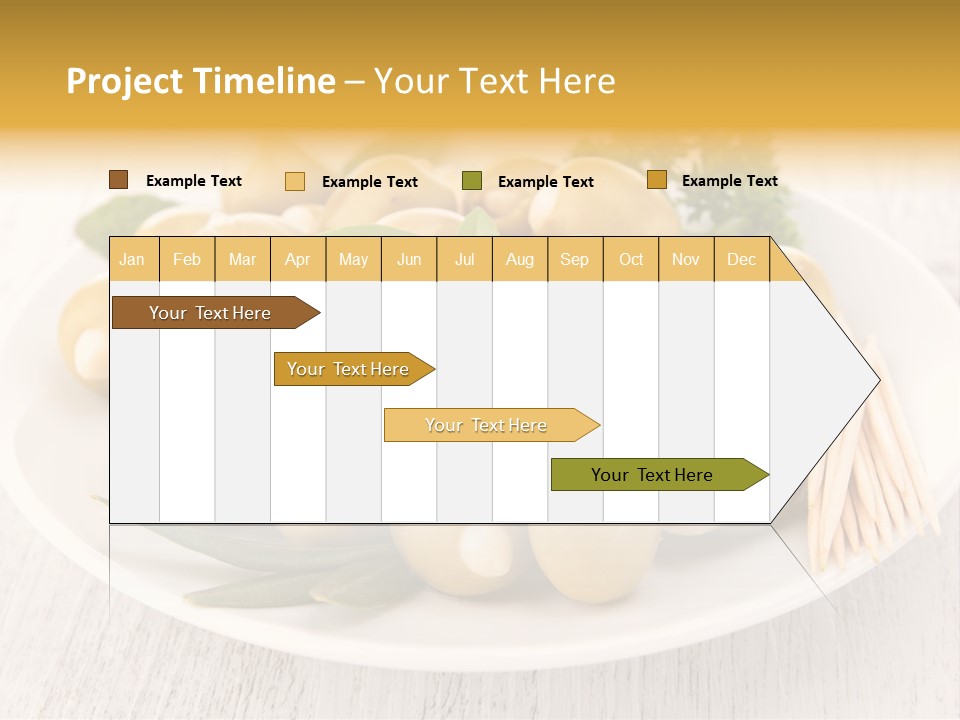 Project Timeline – Your Text Here

Example Text
Example Text
Example Text
Example Text

| Jan | Feb | Mar | Apr | May | Jun | Jul | Aug | Sep | Oct | Nov | Dec |
|---|---|---|---|---|---|---|---|---|---|---|---|

Your Text Here

Your Text Here

Your Text Here

Your Text Here